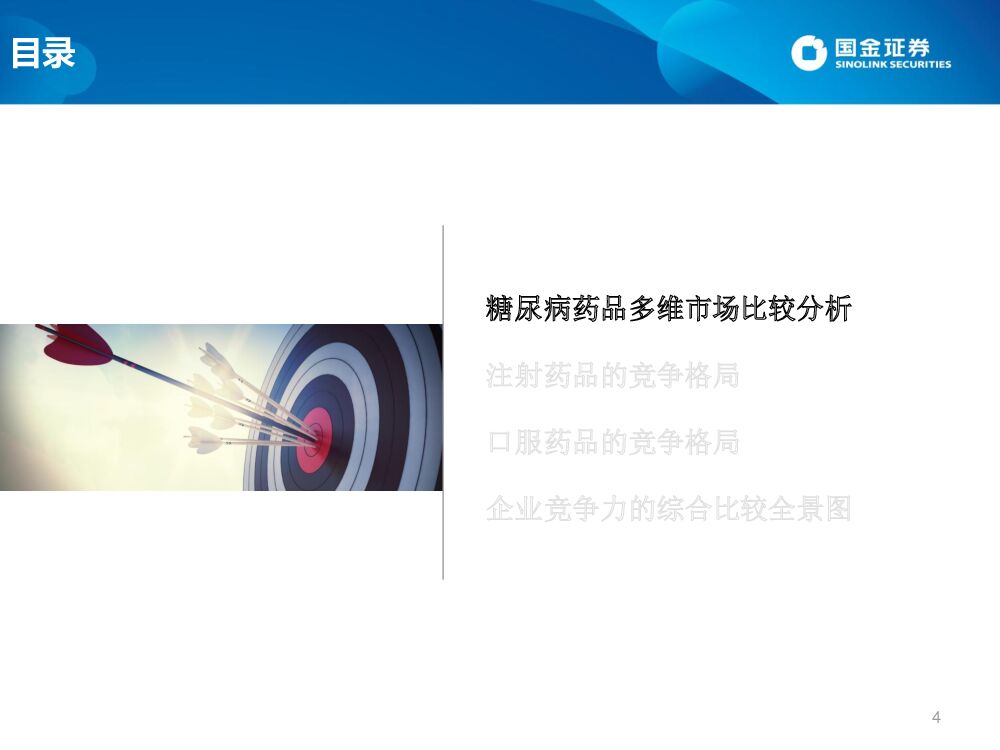 目录

国金证券
SINOLINK SECURITIES

糖尿病药品多维市场比较分析

注射药品的竞争格局

口服药品的竞争格局

企业竞争力的综合比较全景图

4